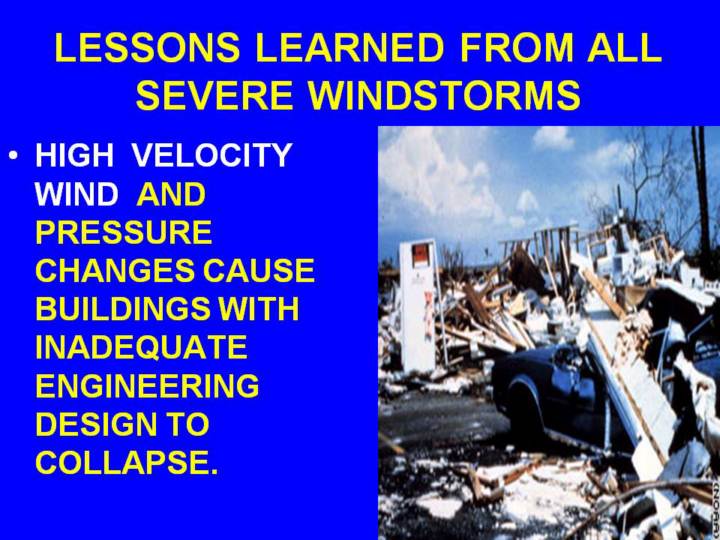 LESSONS LEARNED FROM ALL SEVERE WINDSTORMS

• HIGH VELOCITY WIND AND PRESSURE CHANGES CAUSE BUILDINGS WITH INADEQUATE ENGINEERING DESIGN TO COLLAPSE.

(NOAA)